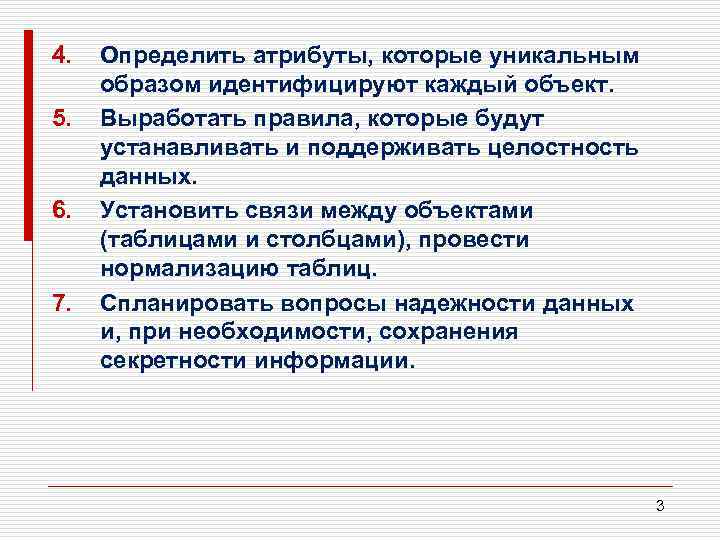 4. Определить атрибуты, которые уникальным образом идентифицируют каждый объект.

5. Выработать правила, которые будут устанавливать и поддерживать целостность данных.

6. Установить связи между объектами (таблицами и столбцами), провести нормализацию таблиц.

7. Спланировать вопросы надежности данных и, при необходимости, сохранения секретности информации.

3